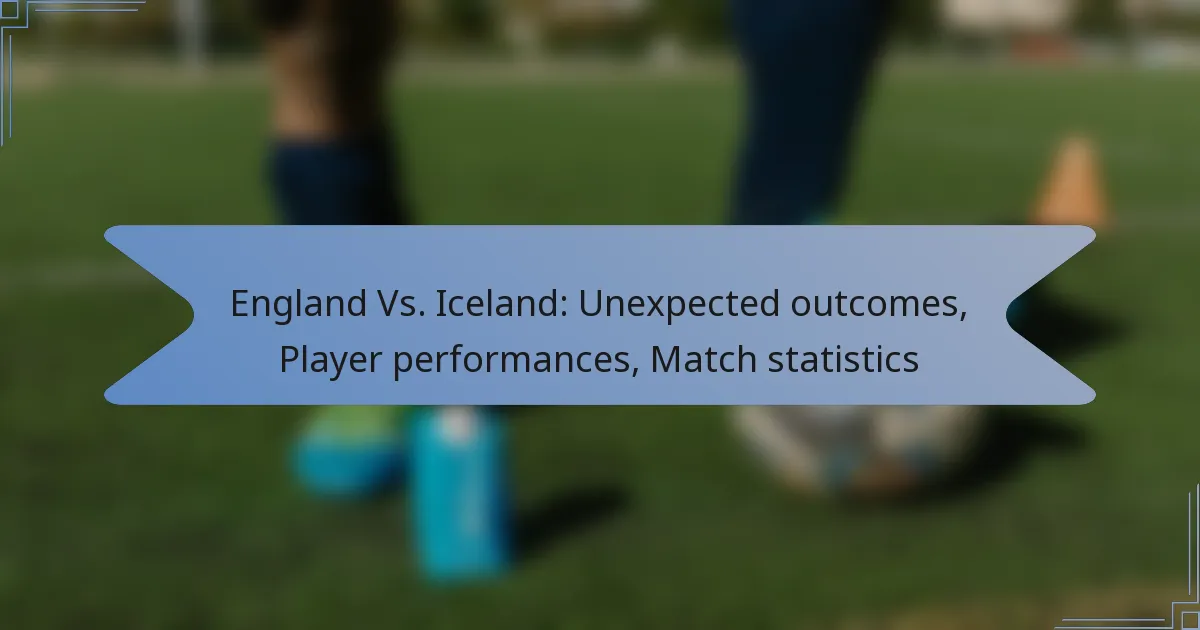 England Vs. Iceland: Unexpected outcomes, Player performances, Match statistics